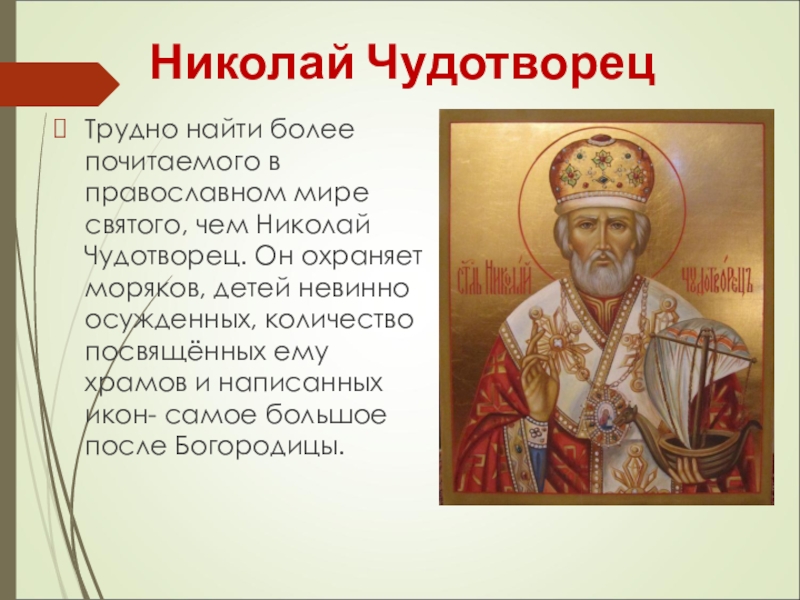 Николай Чудотворец

Трудно найти более почитаемого в православном мире святого, чем Николай Чудотворец. Он охраняет моряков, детей невинно осужденных, количество посвящённых ему храмов и написанных икон- самое большое после Богородицы.

СТЫ НИКОЛАЙ ЧУДОТВОРЕЦЪ